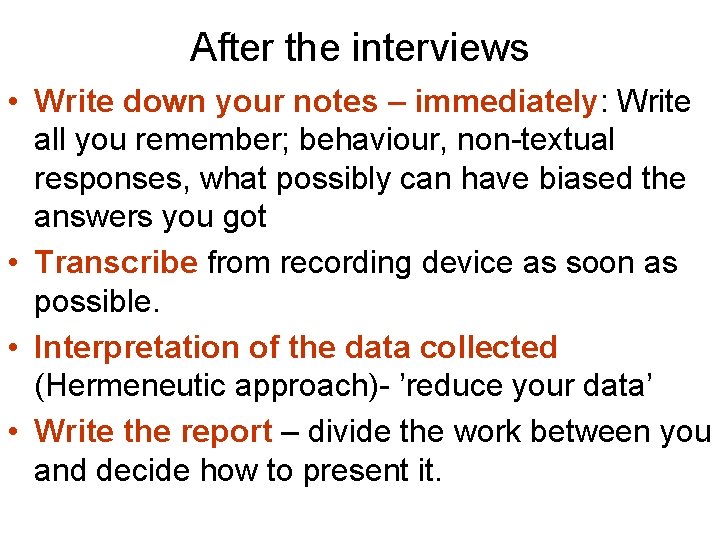 After the interviews

• Write down your notes – immediately: Write all you remember; behaviour, non-textual responses, what possibly can have biased the answers you got

• Transcribe from recording device as soon as possible.

• Interpretation of the data collected (Hermeneutic approach)- ’reduce your data’

• Write the report – divide the work between you and decide how to present it.